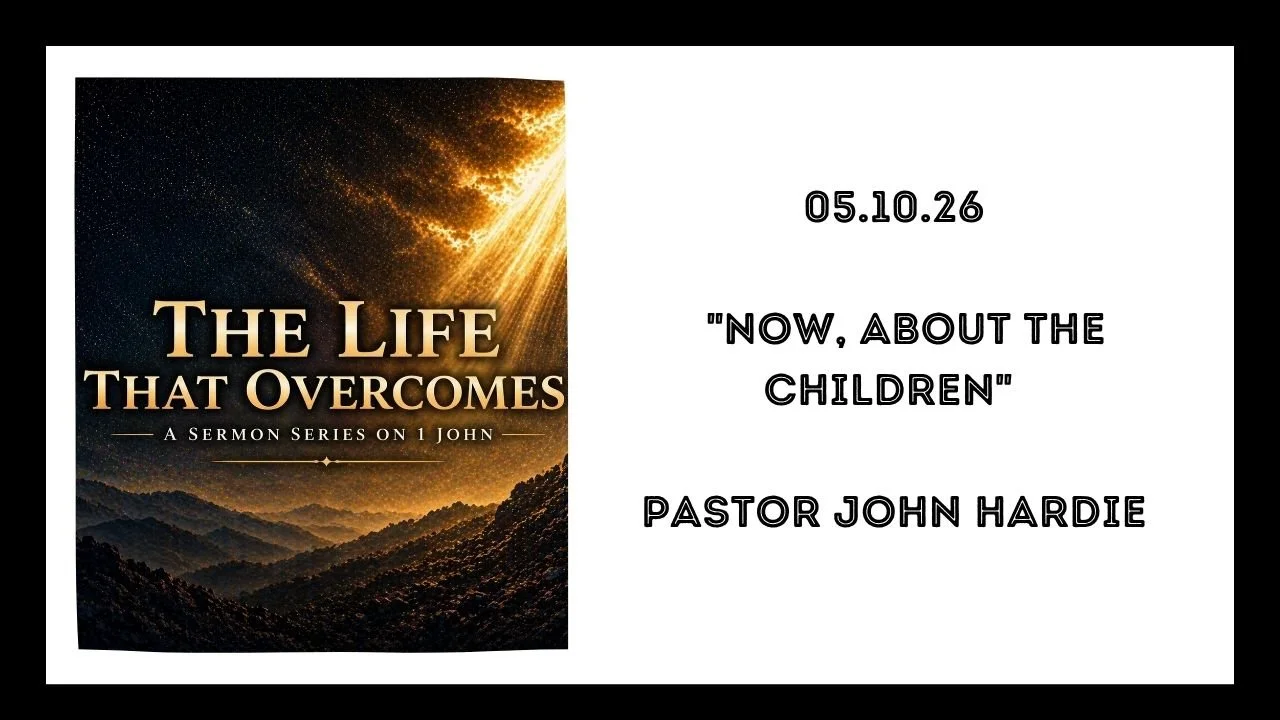 THE LIFE
THAT OVERCOMES
A SERMON SERIES ON 1 JOHN

05.10.26

"NOW, ABOUT THE CHILDREN"

PASTOR JOHN HARDIE